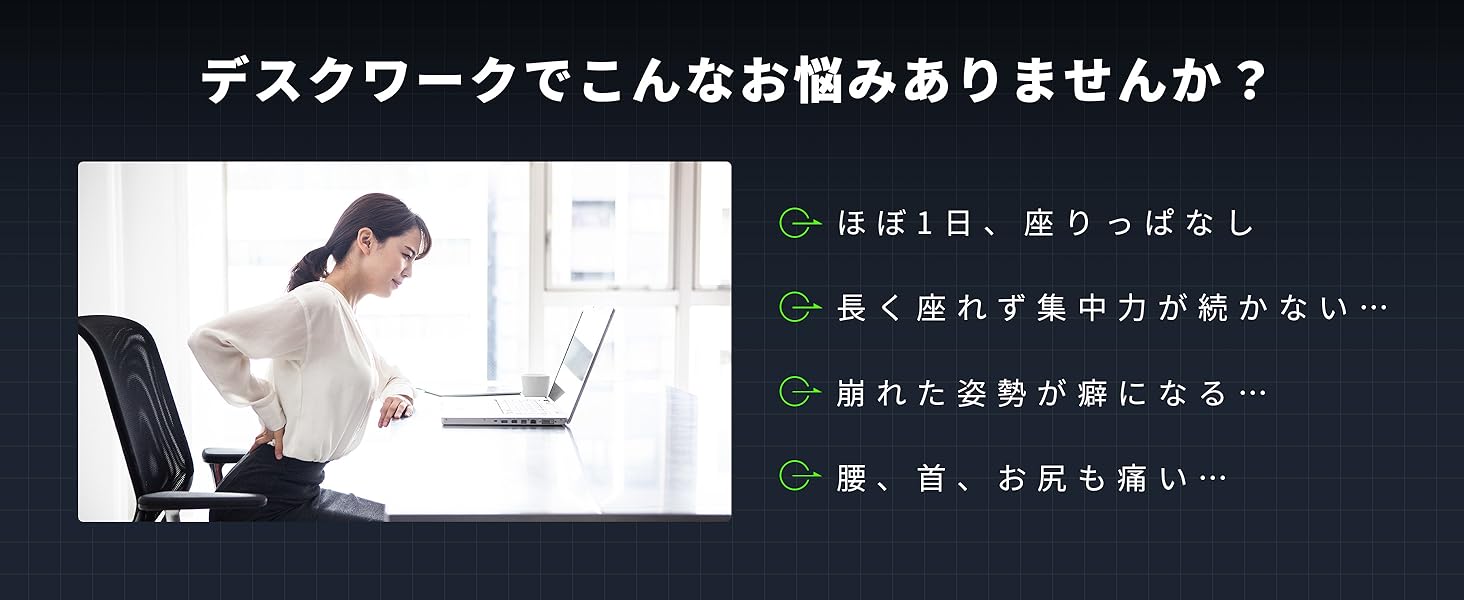 デスクワークでこんなお悩みありませんか？

ほぼ1日、座りっぱなし

長く座れず集中力が続かない…

崩れた姿勢が癖になる…

腰、首、お尻も痛い…